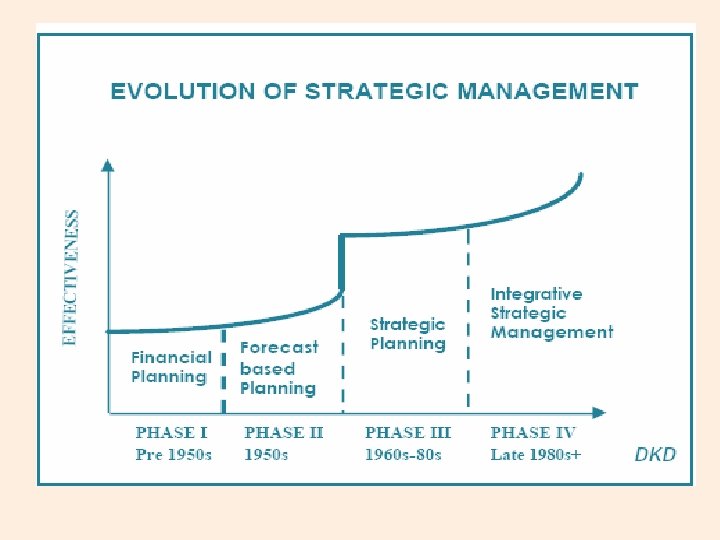 EVOLUTION OF STRATEGIC MANAGEMENT

EFFECTIVENESS

Financial Planning

Forecast based Planning

Strategic Planning

Integrative Strategic Management

PHASE I
Pre 1950s

PHASE II
1950s

PHASE III
1960s-80s

PHASE IV
Late 1980s+

DKD